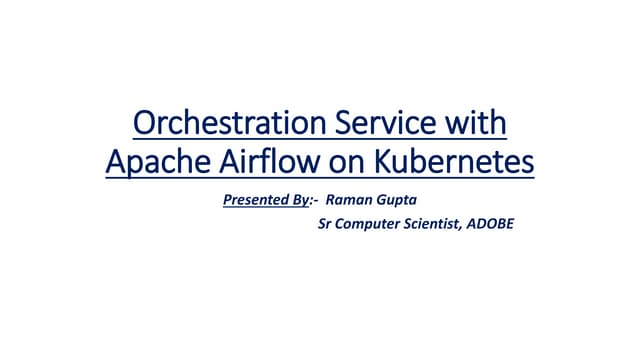 Orchestration Service with Apache Airflow on Kubernetes

Presented By:- Raman Gupta

Sr Computer Scientist, ADOBE